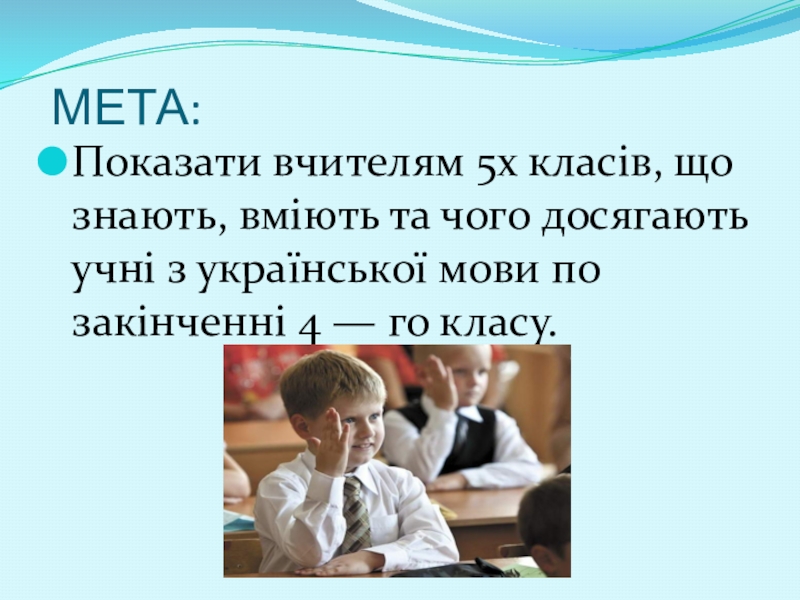 МЕТА:

Показати вчителям 5х класів, що знають, вміють та чого досягають учні з української мови по закінченні 4 — го класу.